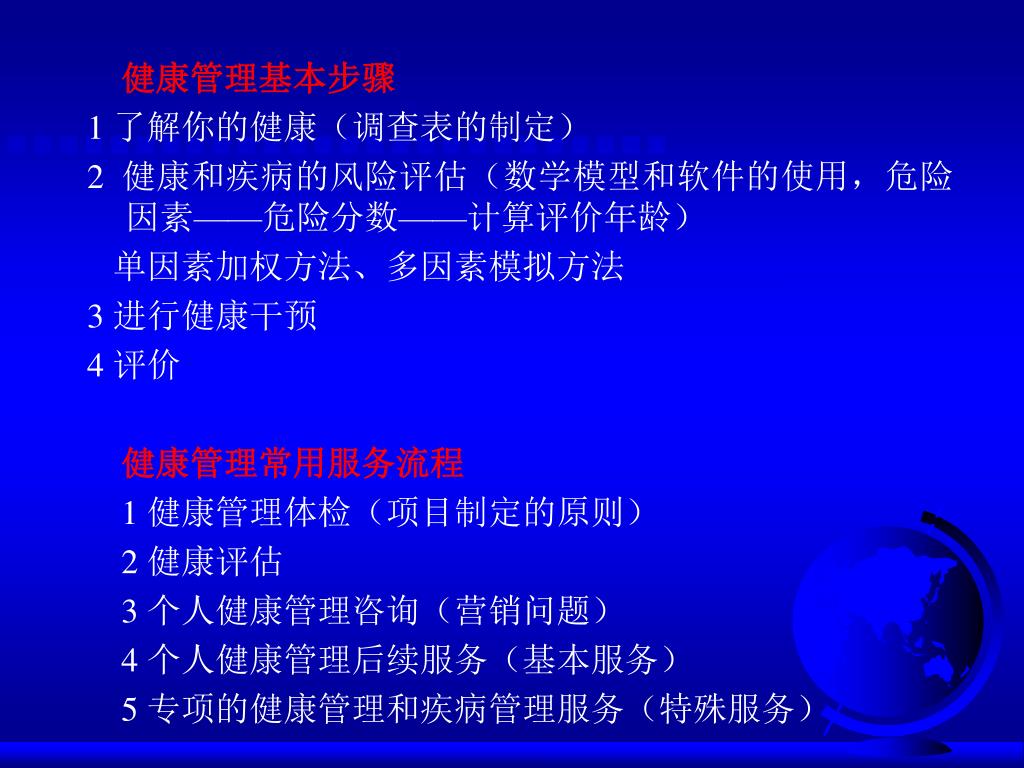 健康管理基本步骤

1 了解你的健康（调查表的制定）

2 健康和疾病的风险评估（数学模型和软件的使用，危险因素——危险分数——计算评价年龄）

单因素加权方法、多因素模拟方法

3 进行健康干预

4 评价

健康管理常用服务流程

1 健康管理体检（项目制定的原则）

2 健康评估

3 个人健康管理咨询（营销问题）

4 个人健康管理后续服务（基本服务）

5 专项的健康管理和疾病管理服务（特殊服务）